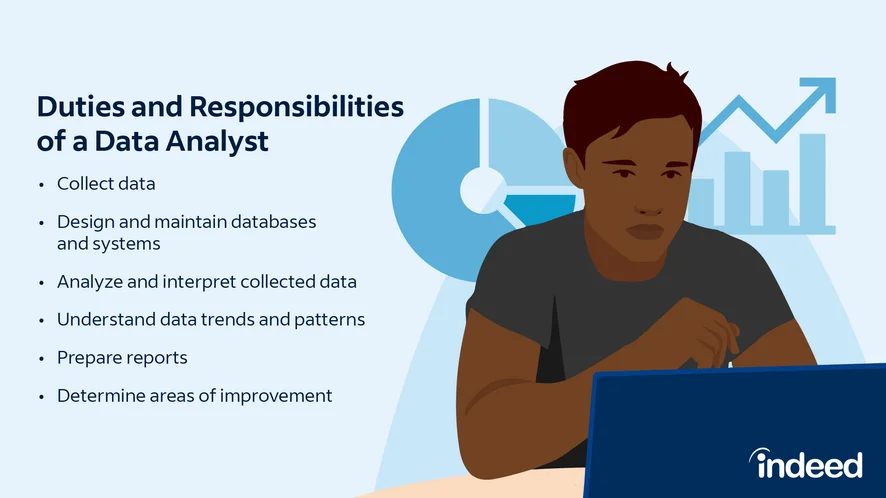 Duties and Responsibilities of a Data Analyst

• Collect data
• Design and maintain databases and systems
• Analyze and interpret collected data
• Understand data trends and patterns
• Prepare reports
• Determine areas of improvement

indeed